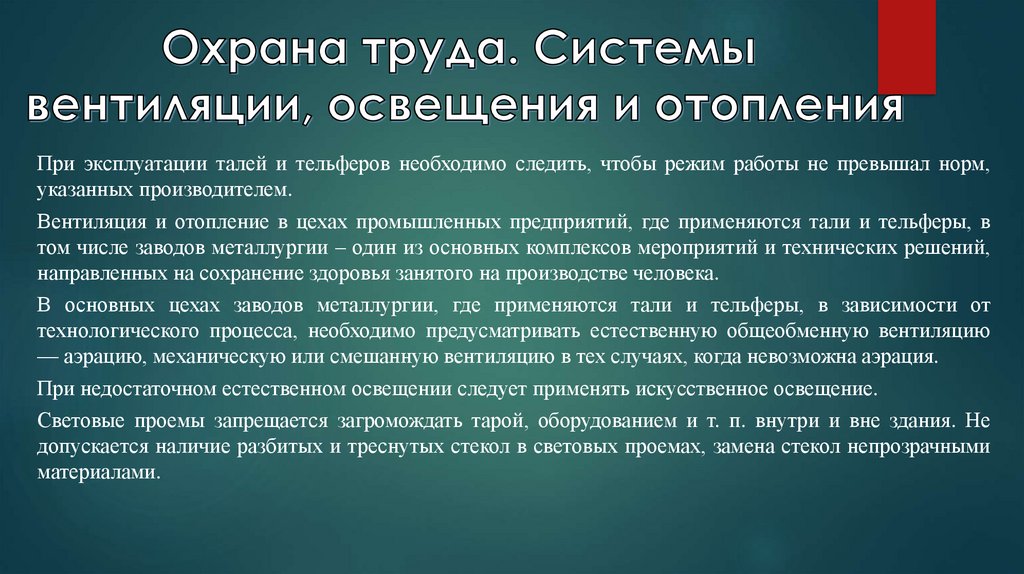 Охрана труда. Системы вентиляции, освещения и отопления

При эксплуатации талей и тельферов необходимо следить, чтобы режим работы не превышал норм, указанных производителем.

Вентиляция и отопление в цехах промышленных предприятий, где применяются тали и тельферы, в том числе заводов металлургии – один из основных комплексов мероприятий и технических решений, направленных на сохранение здоровья занятого на производстве человека.

В основных цехах заводов металлургии, где применяются тали и тельферы, в зависимости от технологического процесса, необходимо предусматривать естественную общеобменную вентиляцию — аэрацию, механическую или смешанную вентиляцию в тех случаях, когда невозможна аэрация.

При недостаточном естественном освещении следует применять искусственное освещение.

Световые проемы запрещается загромождать тарой, оборудованием и т. п. внутри и вне здания. Не допускается наличие разбитых и треснутых стекол в световых проемах, замена стекол непрозрачными материалами.